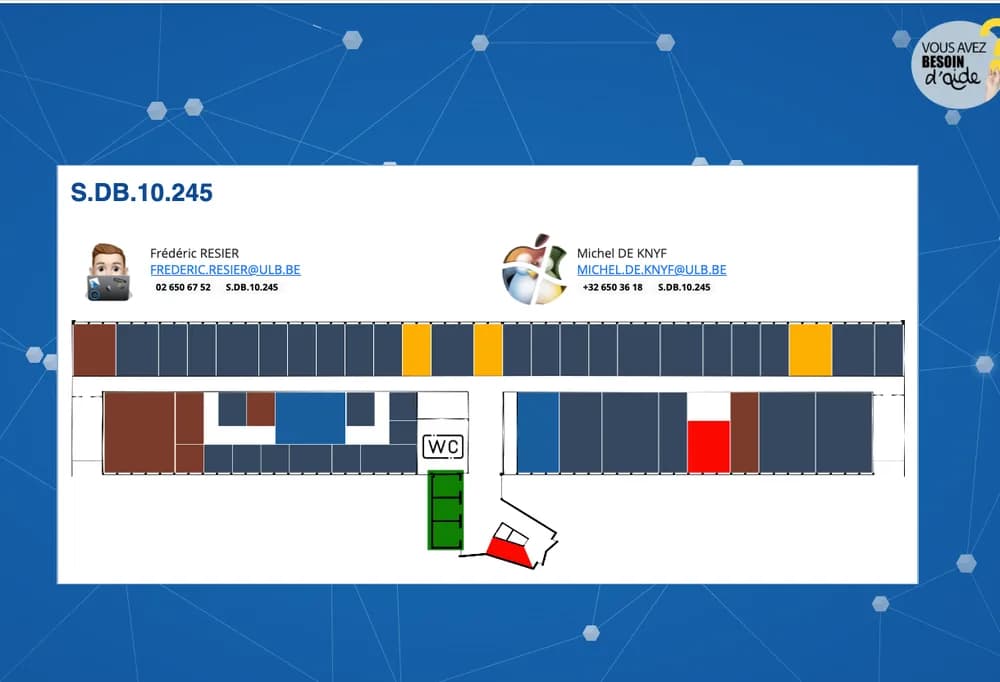 VOUS AVEZ BESOIN d'aide

S.DB.10.245

Frédéric RESIER
FREDERIC.RESIER@ULB.BE
02 650 67 52 S.DB.10.245

Michel DE KNYF
MICHEL.DE.KNYF@ULB.BE
+32 650 36 18 S.DB.10.245

WC